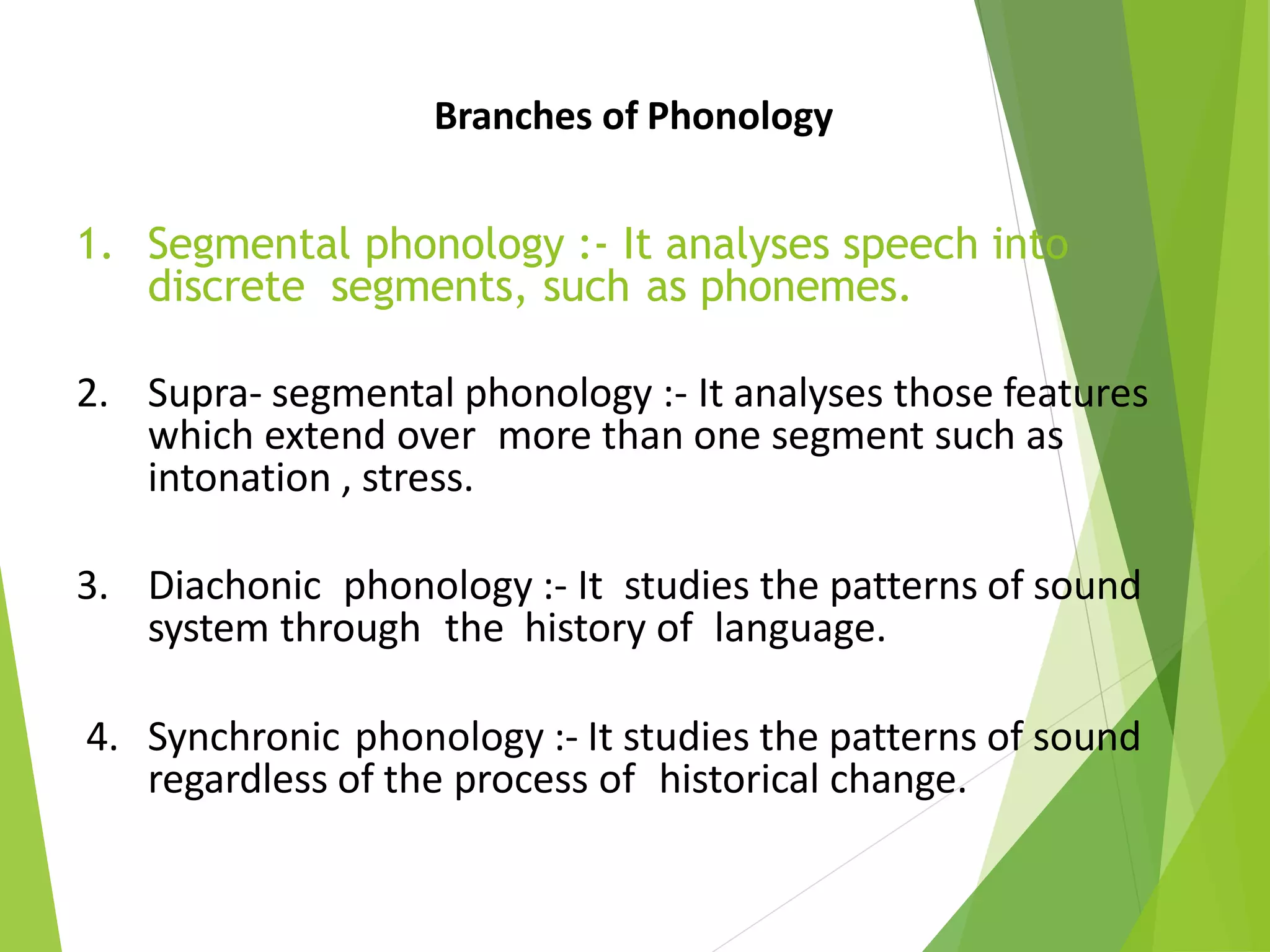 Branches of Phonology

1. Segmental phonology :- It analyses speech into discrete segments, such as phonemes.

2. Supra- segmental phonology :- It analyses those features which extend over more than one segment such as intonation , stress.

3. Diachonic phonology :- It studies the patterns of sound system through the history of language.

4. Synchronic phonology :- It studies the patterns of sound regardless of the process of historical change.